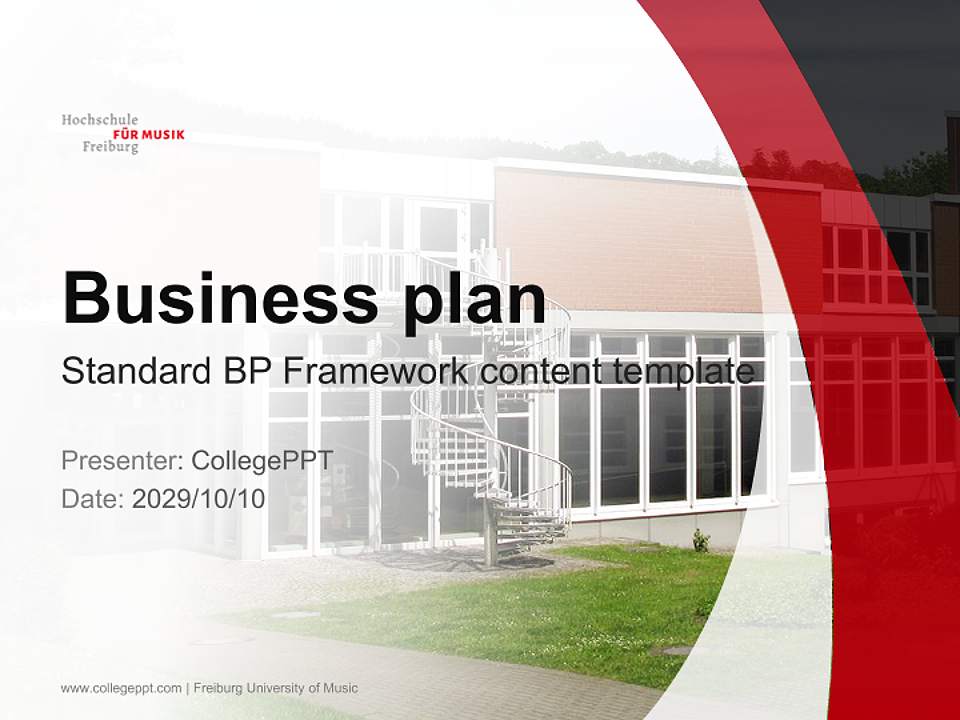 Hochschule
FÜR MUSIK
Freiburg

Business plan

Standard BP Framework content template

Presenter: CollegePPT
Date: 2029/10/10

www.collegeppt.com | Freiburg University of Music